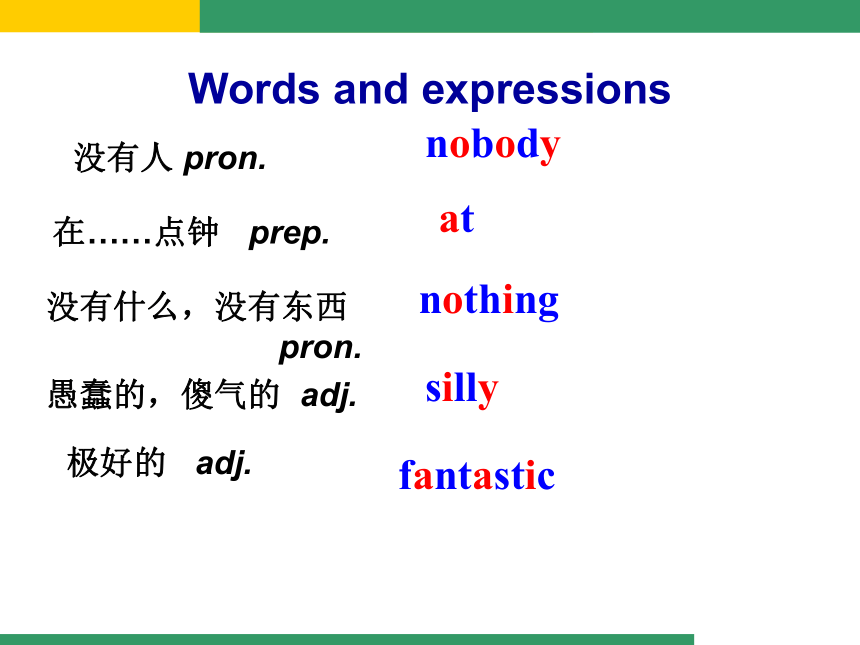 Words and expressions

没有人 pron. nobody

在……点钟 prep. at

没有什么，没有东西 pron. nothing

愚蠢的，傻气的 adj. silly

极好的 adj. fantastic